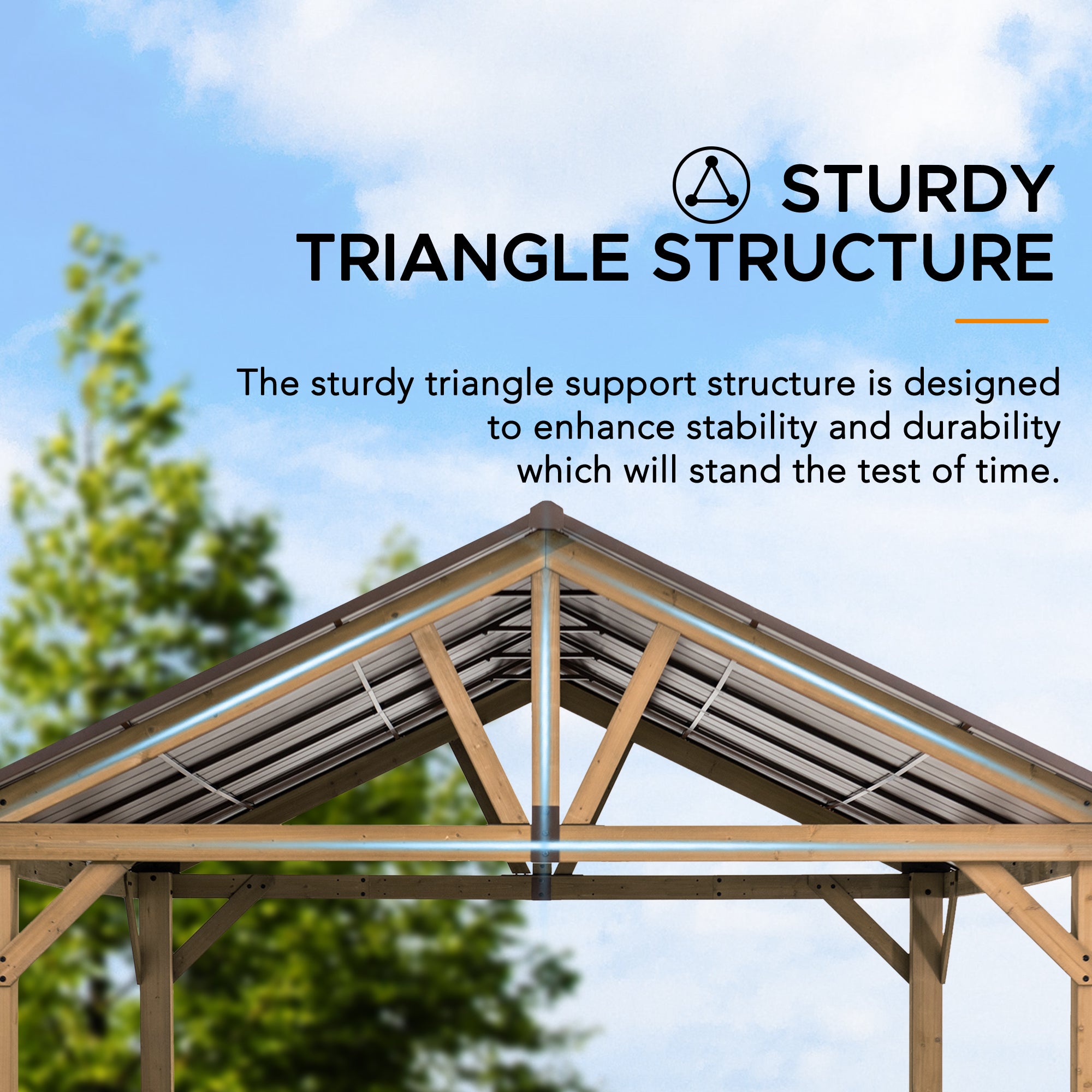 STURDY TRIANGLE STRUCTURE

The sturdy triangle support structure is designed to enhance stability and durability which will stand the test of time.